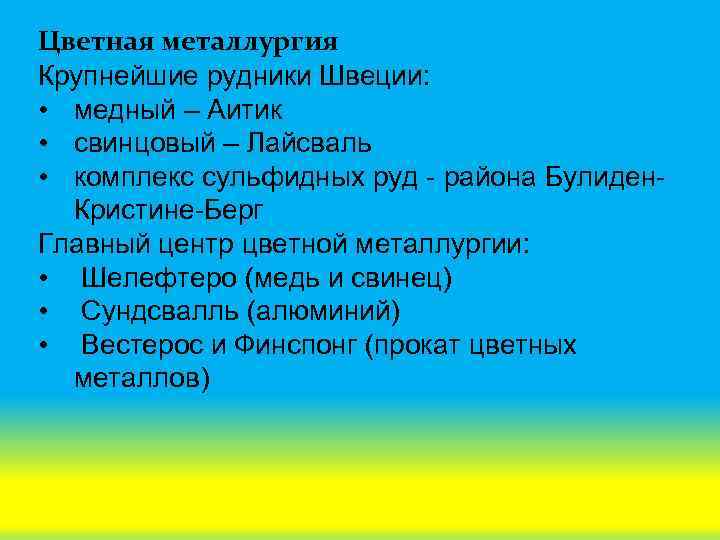 Цветная металлургия
Крупнейшие рудники Швеции:
• медный – Аитик
• свинцовый – Лайсваль
• комплекс сульфидных руд - района Булиден-Кристине-Берг
Главный центр цветной металлургии:
• Шелефтеро (медь и свинец)
• Сундсвалль (алюминий)
• Вестерос и Финспонг (прокат цветных металлов)